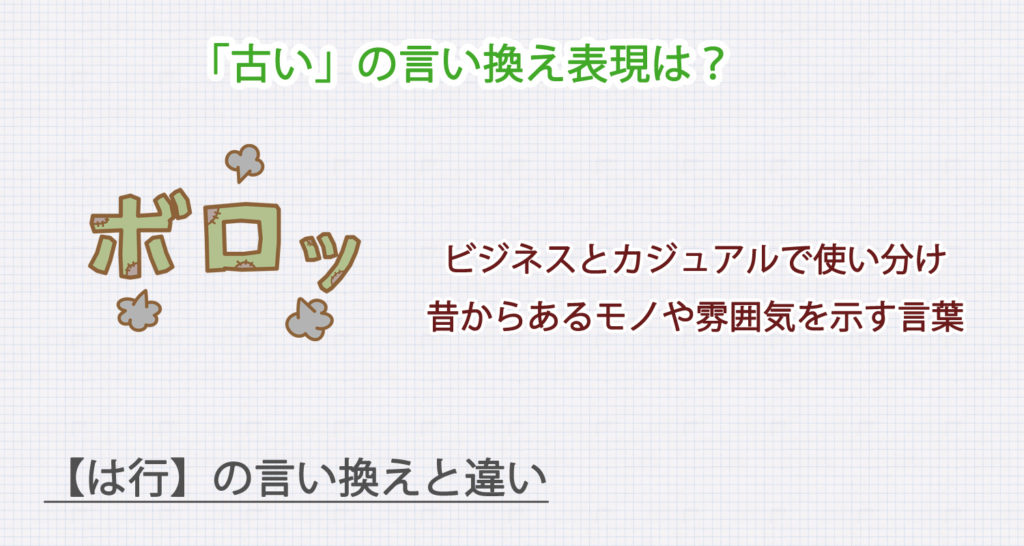 「古い」の言い換え表現は？

ボロッ

ビジネスとカジュアルで使い分け
昔からあるモノや雰囲気を示す言葉

【は行】の言い換えと違い